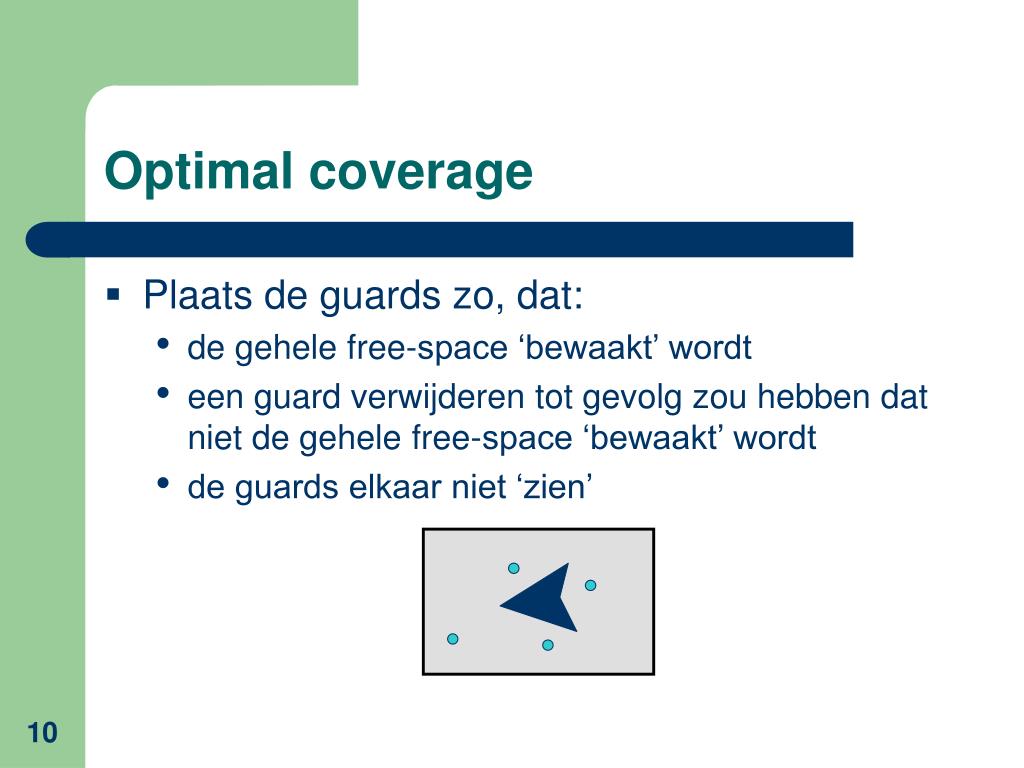 Optimal coverage

▪ Plaats de guards zo, dat:
• de gehele free-space ‘bewaakt’ wordt
• een guard verwijderen tot gevolg zou hebben dat niet de gehele free-space ‘bewaakt’ wordt
• de guards elkaar niet ‘zien’

10